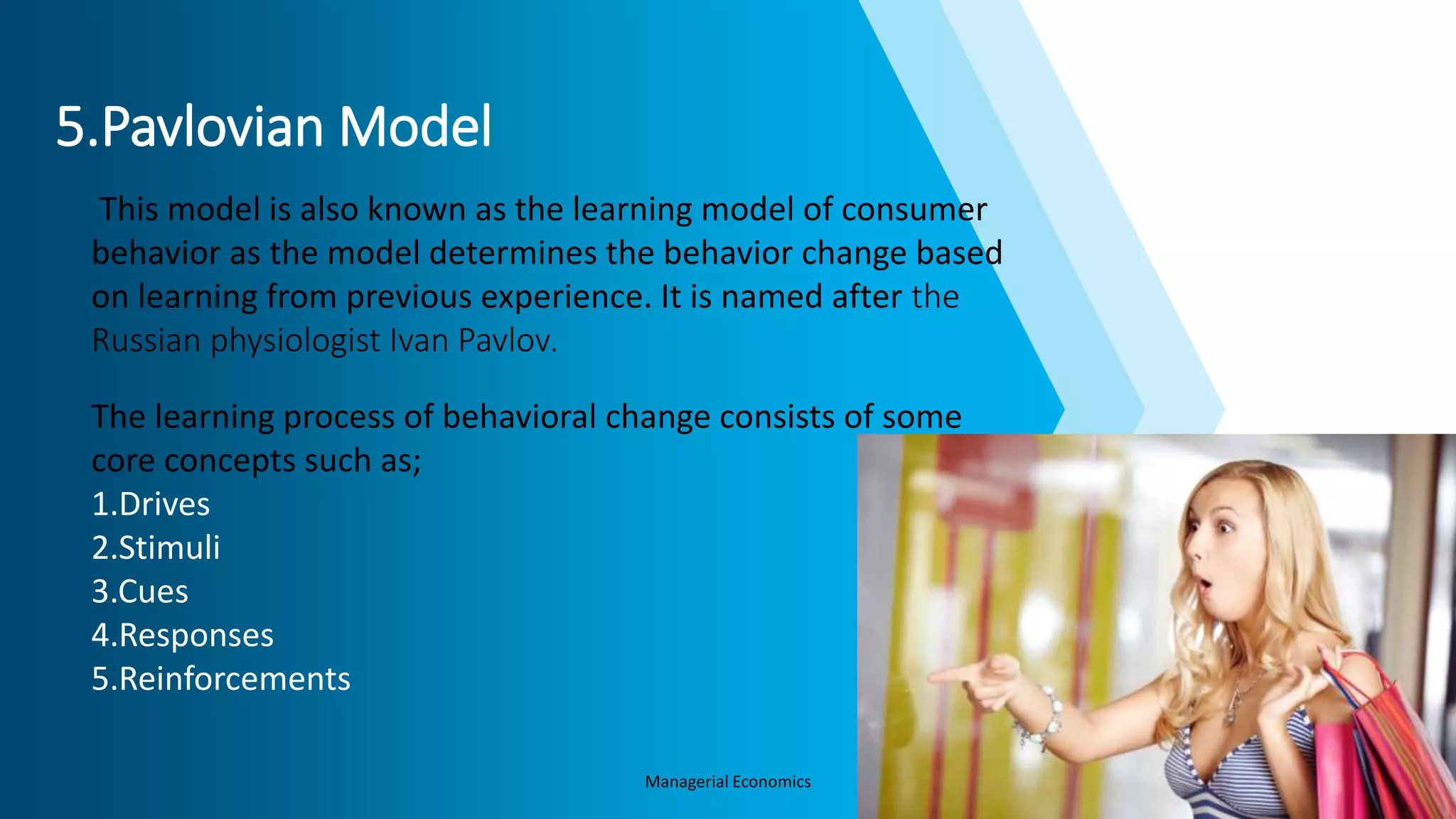 5.Pavlovian Model

This model is also known as the learning model of consumer behavior as the model determines the behavior change based on learning from previous experience. It is named after the Russian physiologist Ivan Pavlov.

The learning process of behavioral change consists of some core concepts such as;
1.Drives
2.Stimuli
3.Cues
4.Responses
5.Reinforcements

Managerial Economics